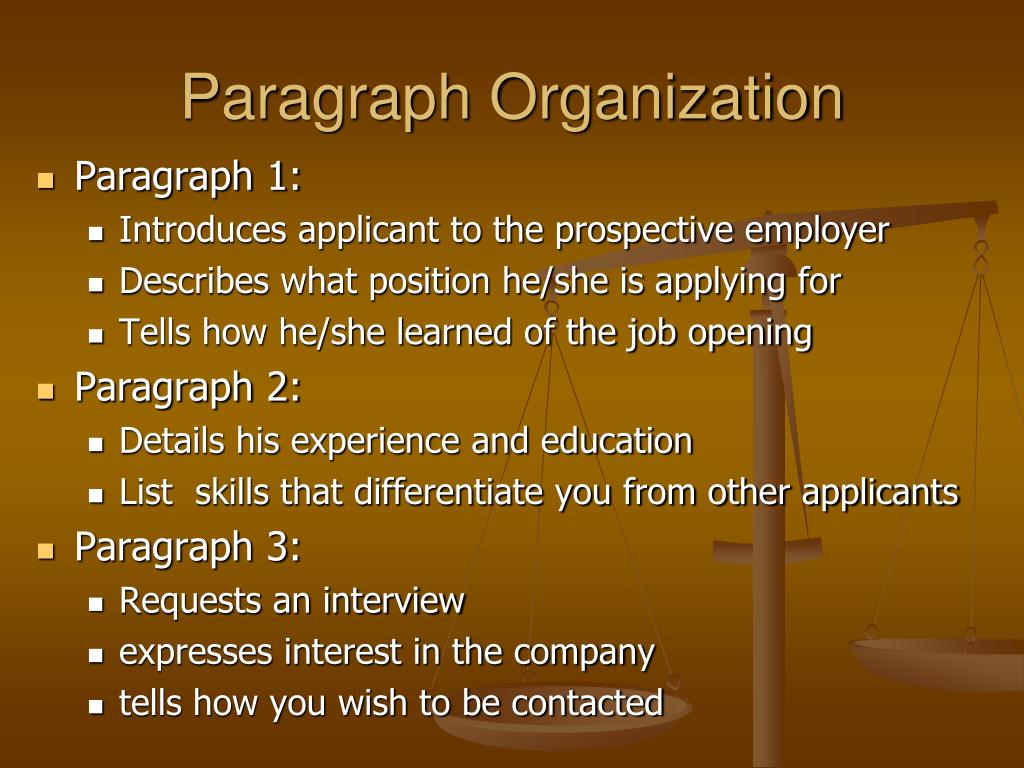 Paragraph Organization

- Paragraph 1:
  - Introduces applicant to the prospective employer
  - Describes what position he/she is applying for
  - Tells how he/she learned of the job opening
- Paragraph 2:
  - Details his experience and education
  - List skills that differentiate you from other applicants
- Paragraph 3:
  - Requests an interview
  - expresses interest in the company
  - tells how you wish to be contacted